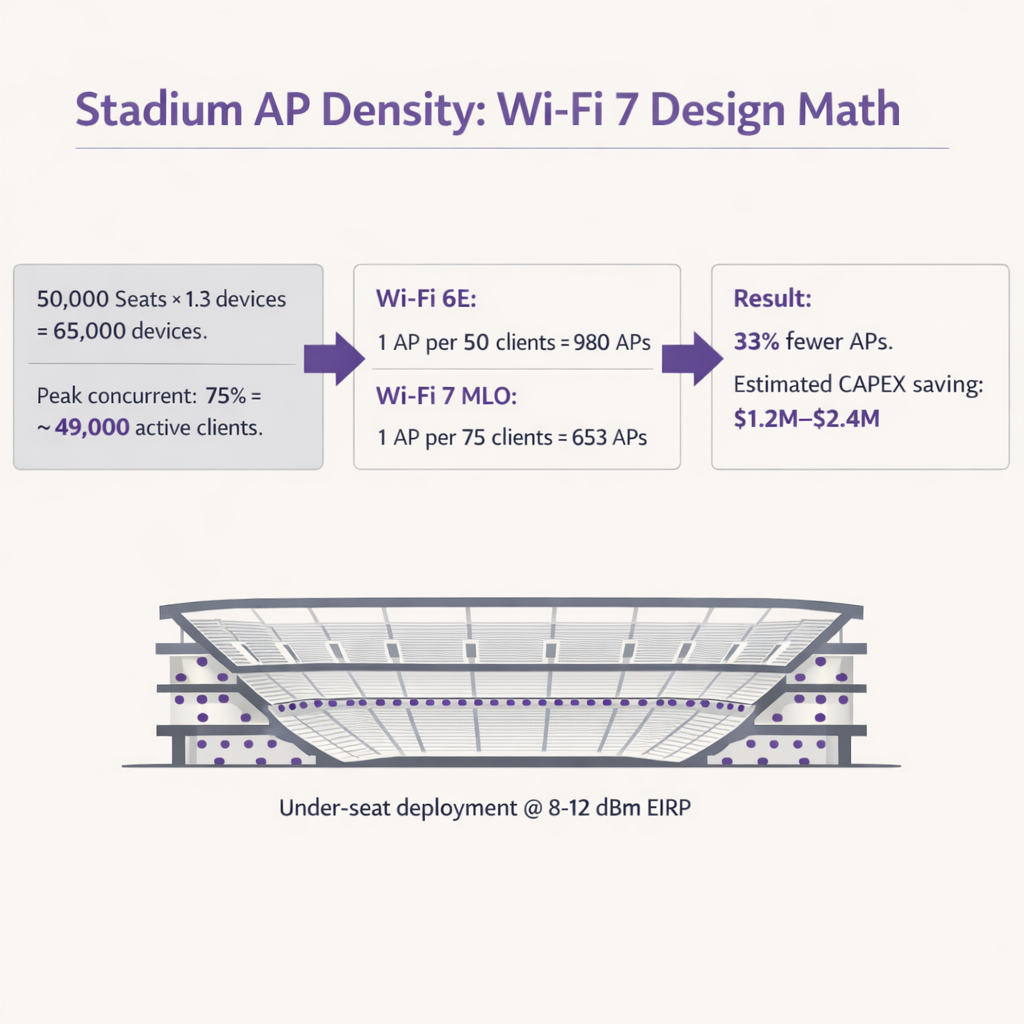 Stadium AP Density: Wi-Fi 7 Design Math

50,000 Seats × 1.3 devices = 65,000 devices.

Peak concurrent: 75% = ~ 49,000 active clients.

Wi-Fi 6E:

1 AP per 50 clients = 980 APs

Wi-Fi 7 MLO:

1 AP per 75 clients = 653 APs

Result:

33% fewer APs.

Estimated CAPEX saving: $1.2M–$2.4M

Under-seat deployment @ 8-12 dBm EIRP